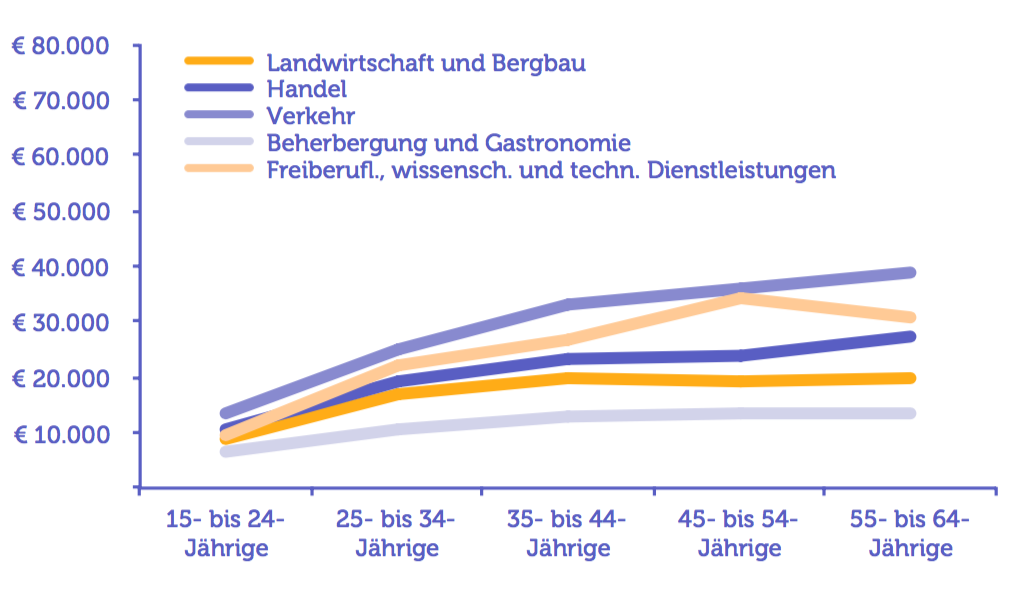 € 80.000
€ 70.000
€ 60.000
€ 50.000
€ 40.000
€ 30.000
€ 20.000
€ 10.000

Landwirtschaft und Bergbau
Handel
Verkehr
Beherbergung und Gastronomie
Freiberufl., wissensch. und techn. Dienstleistungen

15- bis 24-Jährige
25- bis 34-Jährige
35- bis 44-Jährige
45- bis 54-Jährige
55- bis 64-Jährige